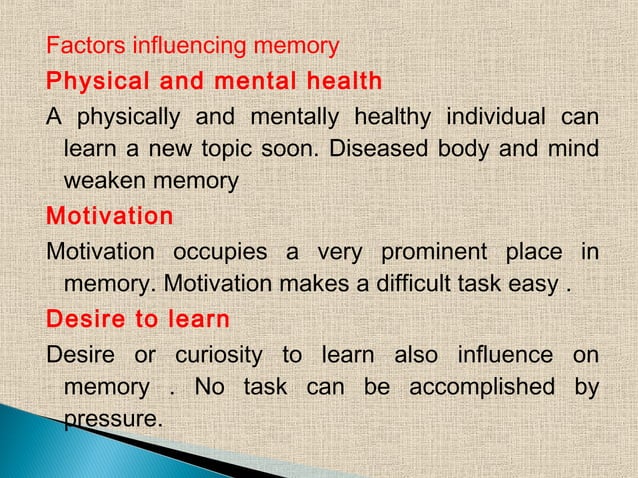 Factors influencing memory

Physical and mental health

A physically and mentally healthy individual can learn a new topic soon. Diseased body and mind weaken memory

Motivation

Motivation occupies a very prominent place in memory. Motivation makes a difficult task easy .

Desire to learn

Desire or curiosity to learn also influence on memory . No task can be accomplished by pressure.